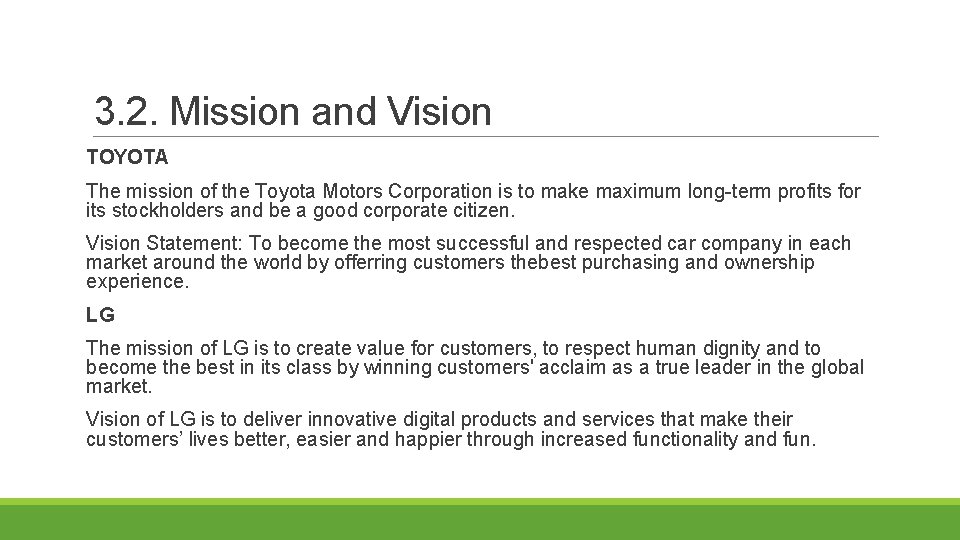 3.2. Mission and Vision

TOYOTA

The mission of the Toyota Motors Corporation is to make maximum long-term profits for its stockholders and be a good corporate citizen.

Vision Statement: To become the most successful and respected car company in each market around the world by offerring customers thebest purchasing and ownership experience.

LG

The mission of LG is to create value for customers, to respect human dignity and to become the best in its class by winning customers' acclaim as a true leader in the global market.

Vision of LG is to deliver innovative digital products and services that make their customers' lives better, easier and happier through increased functionality and fun.